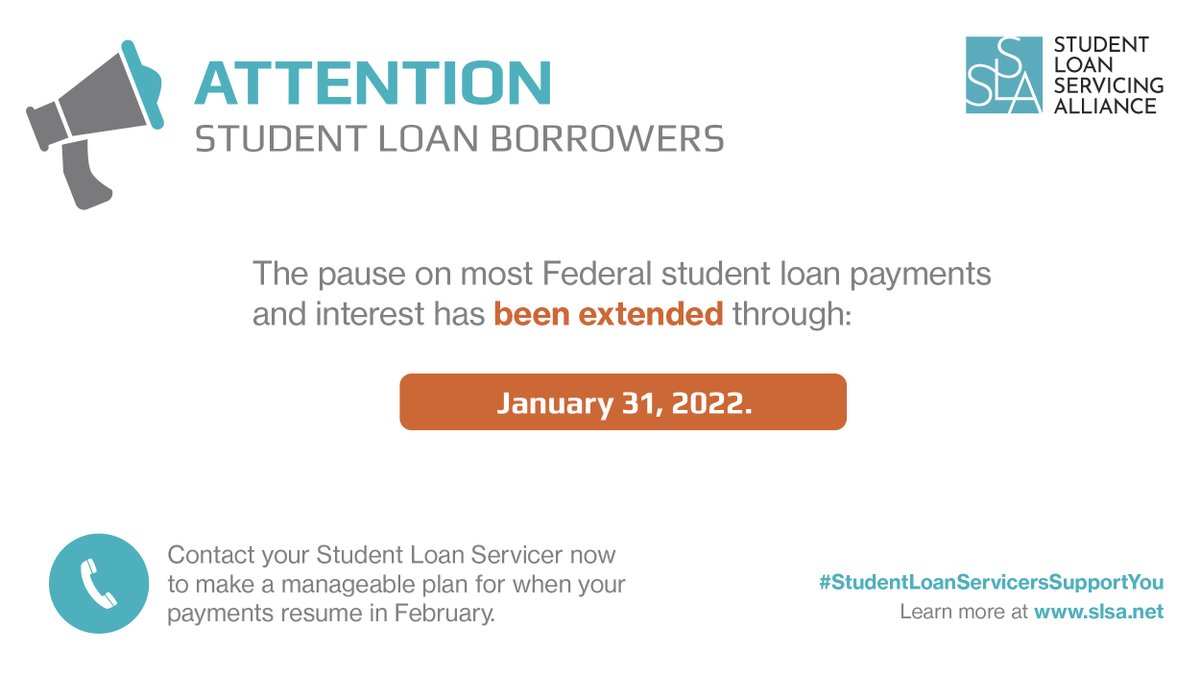 ATTENTION
STUDENT LOAN BORROWERS

SLSA
STUDENT LOAN SERVICING ALLIANCE

The pause on most Federal student loan payments and interest has been extended through:

January 31, 2022.

Contact your Student Loan Servicer now to make a manageable plan for when your payments resume in February.

#StudentLoanServicersSupportYou
Learn more at www.slsa.net